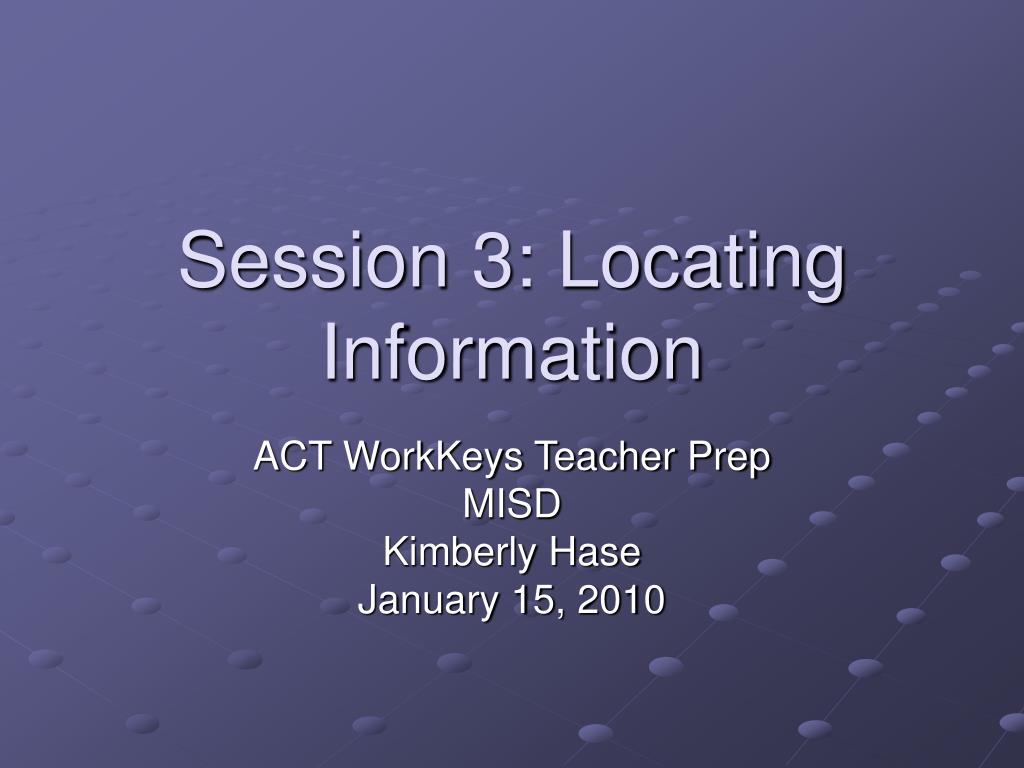 Session 3: Locating Information

ACT WorkKeys Teacher Prep
MISD
Kimberly Hase
January 15, 2010